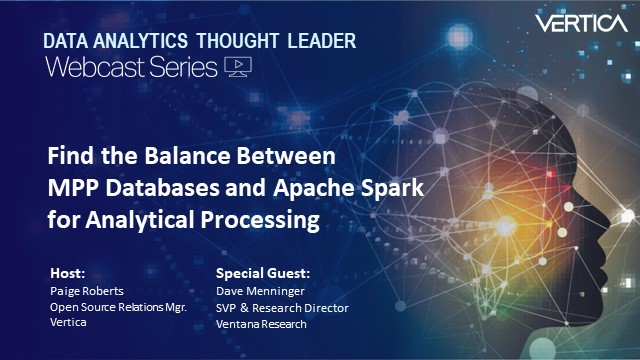 VERTICA

DATA ANALYTICS THOUGHT LEADER
Webcast Series

Find the Balance Between MPP Databases and Apache Spark for Analytical Processing

Host:
Paige Roberts
Open Source Relations Mgr.
Vertica

Special Guest:
Dave Menninger
SVP & Research Director
Ventana Research